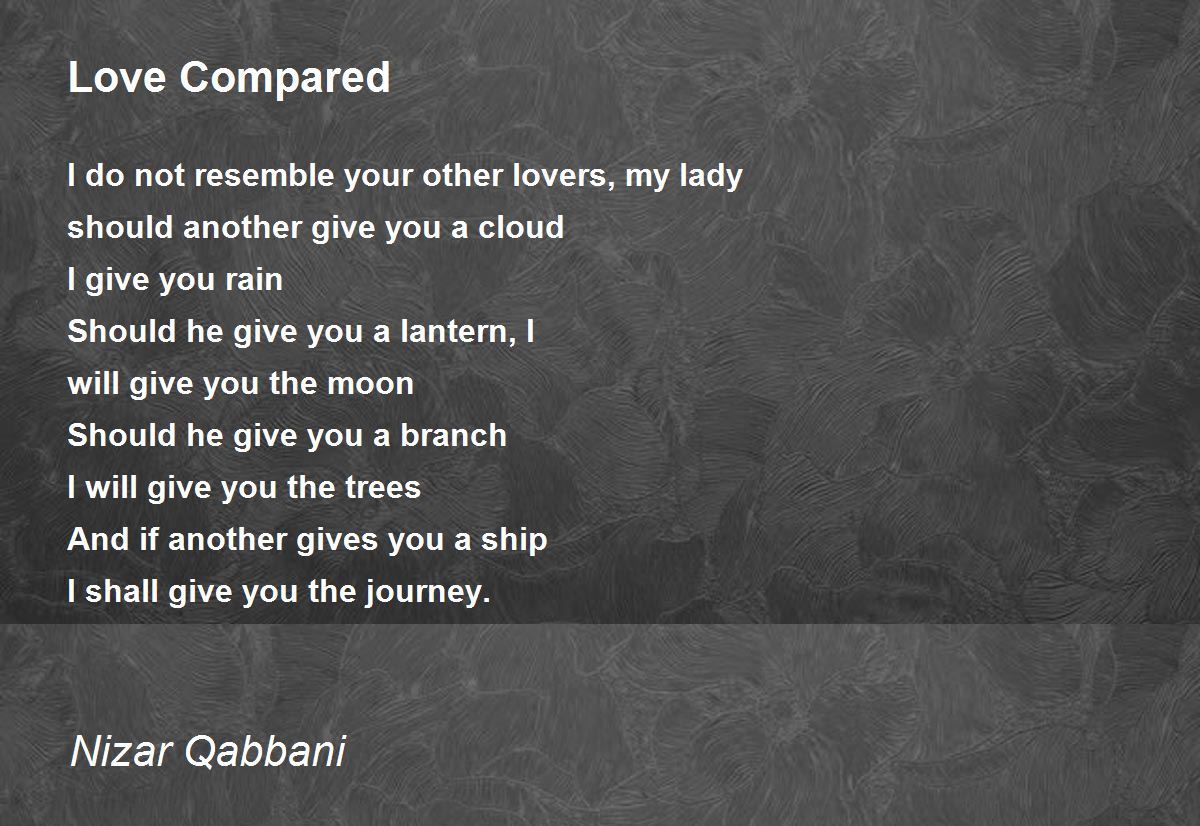 Love Compared

I do not resemble your other lovers, my lady
should another give you a cloud
I give you rain
Should he give you a lantern, I
will give you the moon
Should he give you a branch
I will give you the trees
And if another gives you a ship
I shall give you the journey.

Nizar Qabbani